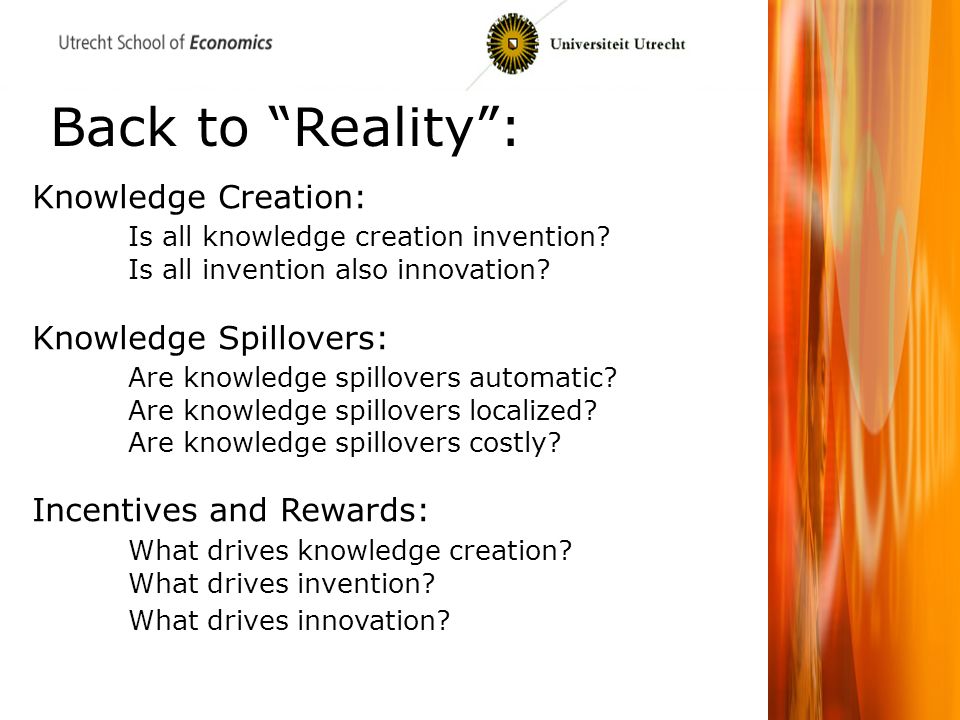 Utrecht School of Economics

Universiteit Utrecht

Back to “Reality”:

Knowledge Creation:

Is all knowledge creation invention?
Is all invention also innovation?

Knowledge Spillovers:

Are knowledge spillovers automatic?
Are knowledge spillovers localized?
Are knowledge spillovers costly?

Incentives and Rewards:

What drives knowledge creation?
What drives invention?
What drives innovation?